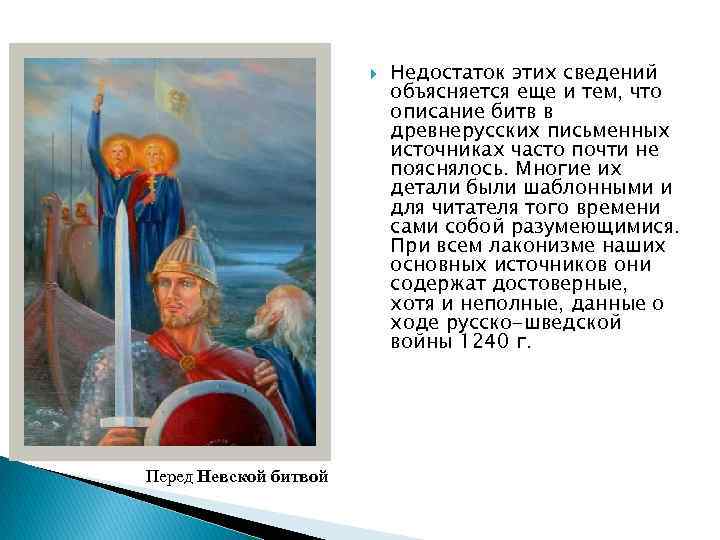 Недостаток этих сведений объясняется еще и тем, что описание битв в древнерусских письменных источниках часто почти не пояснялось. Многие их детали были шаблонными и для читателя того времени сами собой разумеющимися. При всем лаконизме наших основных источников они содержат достоверные, хотя и неполные, данные о ходе русско-шведской войны 1240 г.

Перед Невской битвой